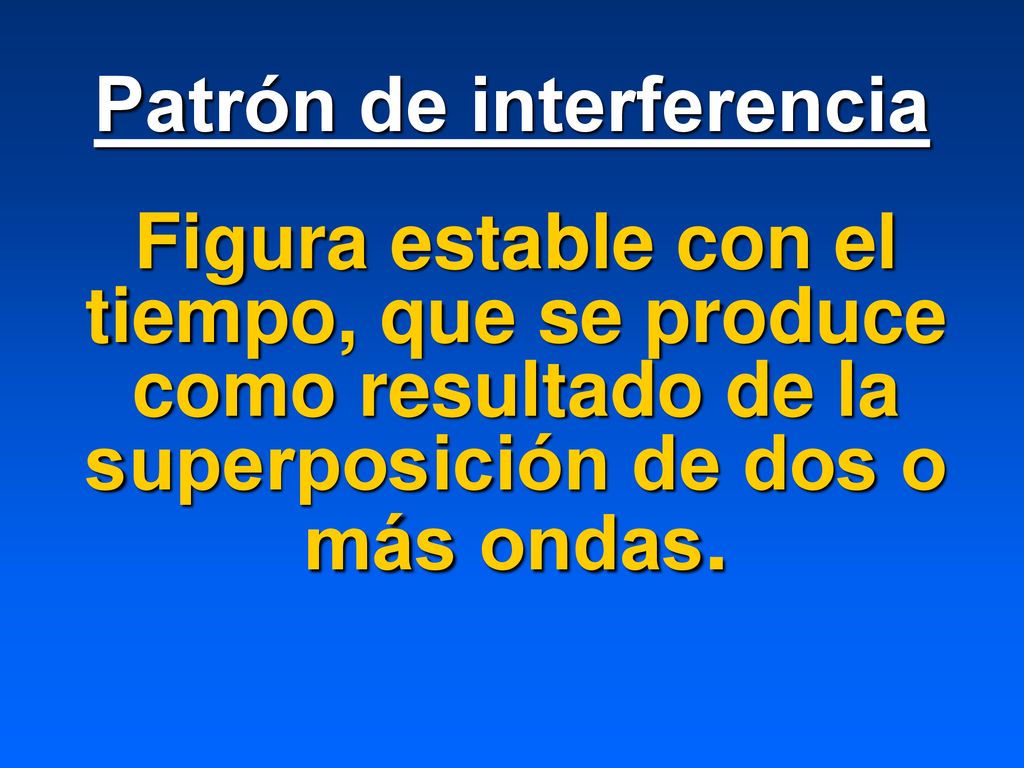 Patrón de interferencia

Figura estable con el tiempo, que se produce como resultado de la superposición de dos o más ondas.